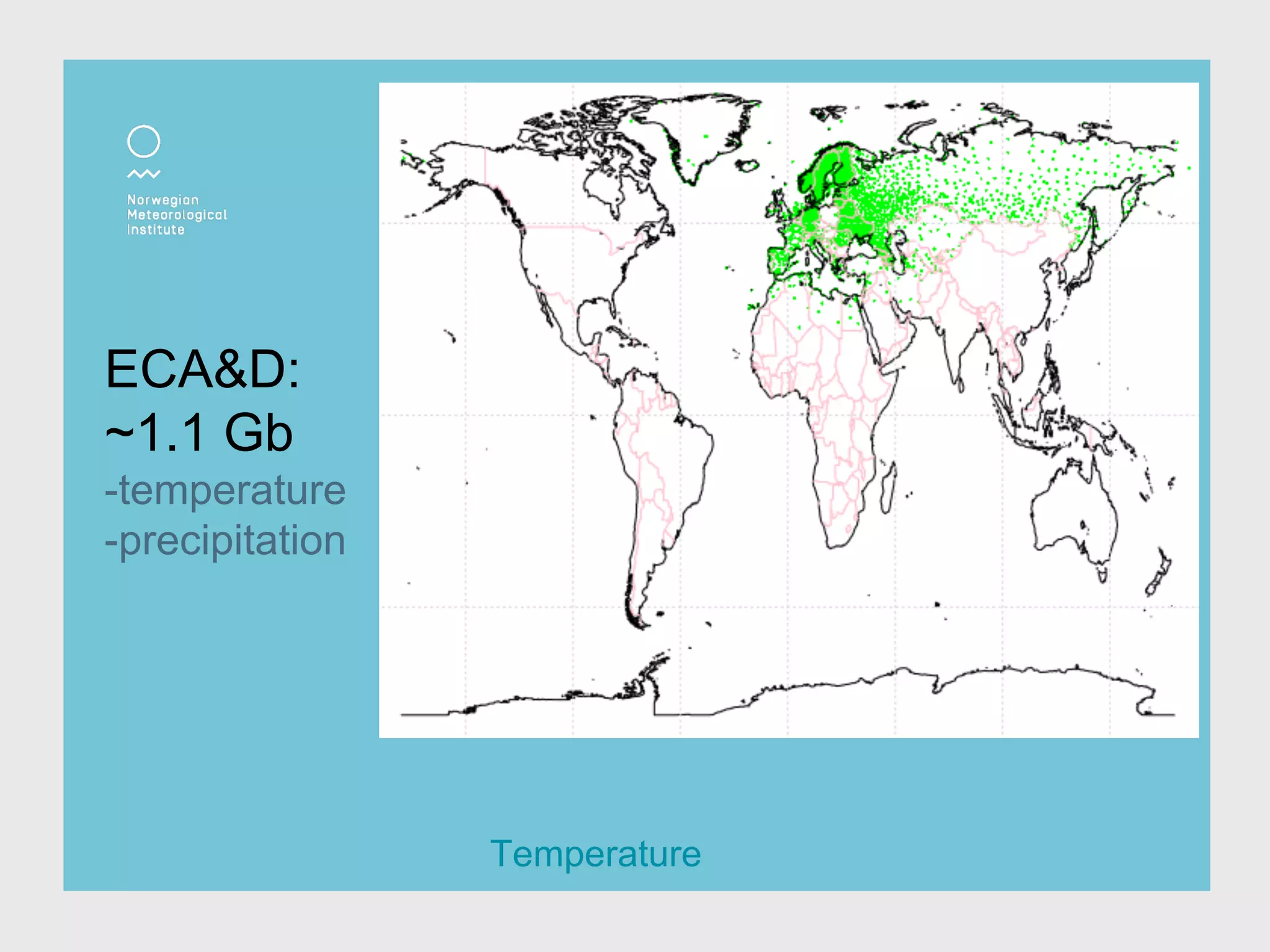 Norwegian Meteorological Institute

ECA&D:
~1.1 Gb
-temperature
-precipitation

Temperature